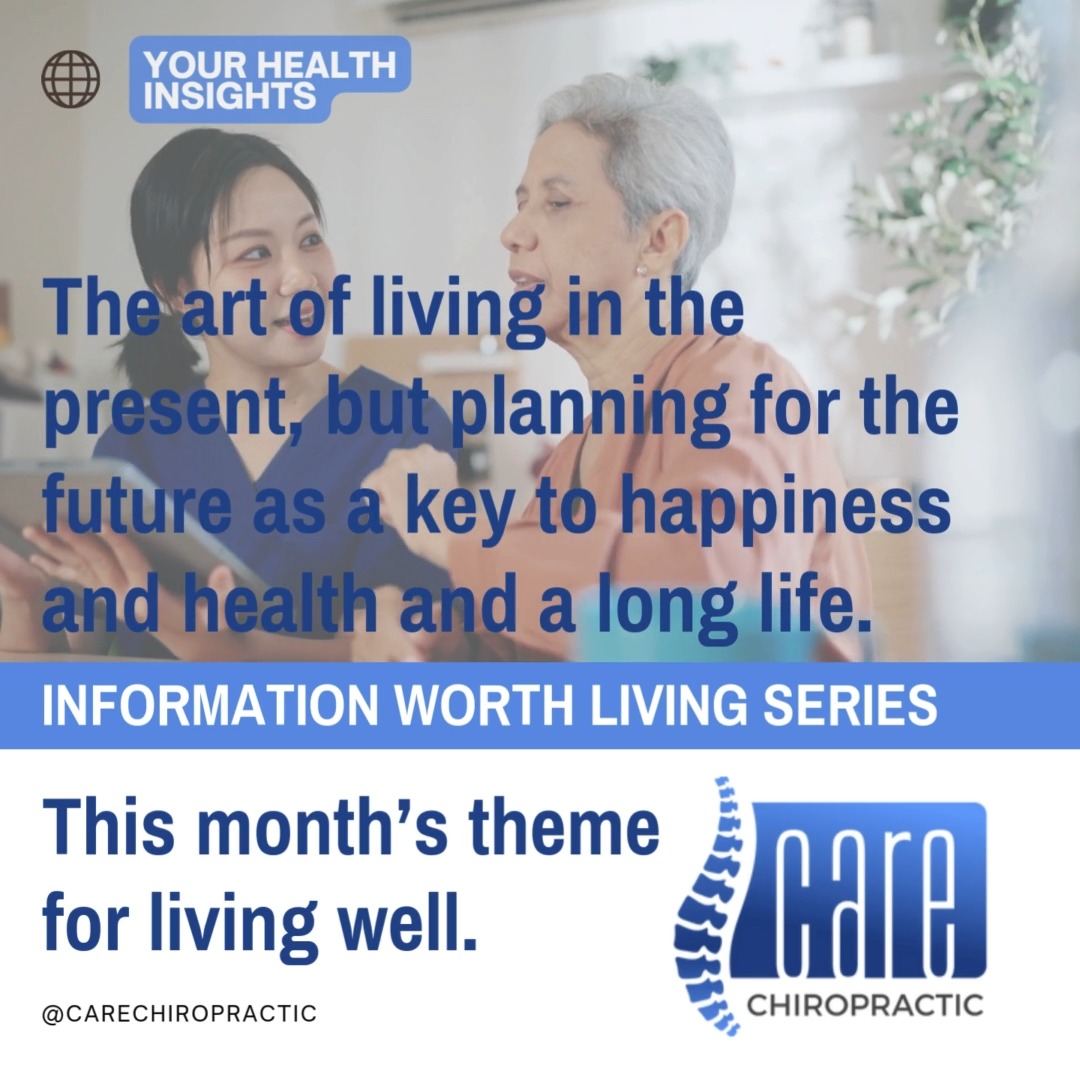 YOUR HEALTH INSIGHTS

The art of living in the present, but planning for the future as a key to happiness and health and a long life.

INFORMATION WORTH LIVING SERIES

This month's theme for living well.

@CARECHIROPRACTIC

care

CHIROPRACTIC